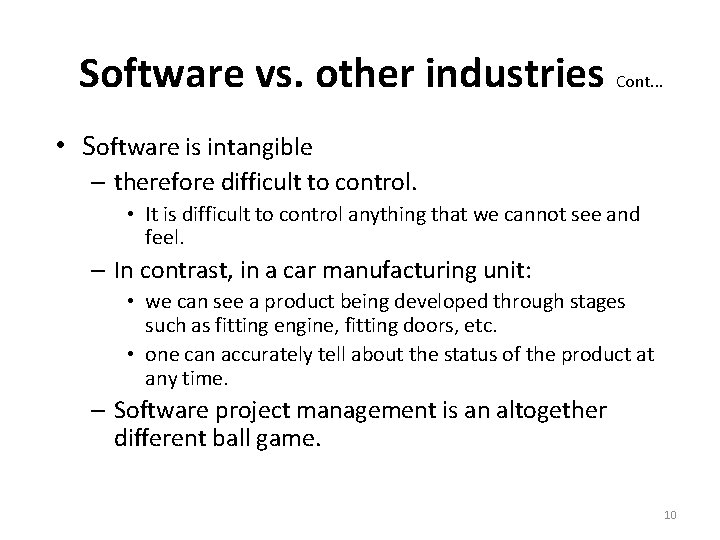 Software vs. other industries Cont...

• Software is intangible
– therefore difficult to control.
• It is difficult to control anything that we cannot see and feel.
– In contrast, in a car manufacturing unit:
• we can see a product being developed through stages such as fitting engine, fitting doors, etc.
• one can accurately tell about the status of the product at any time.
– Software project management is an altogether different ball game.

10